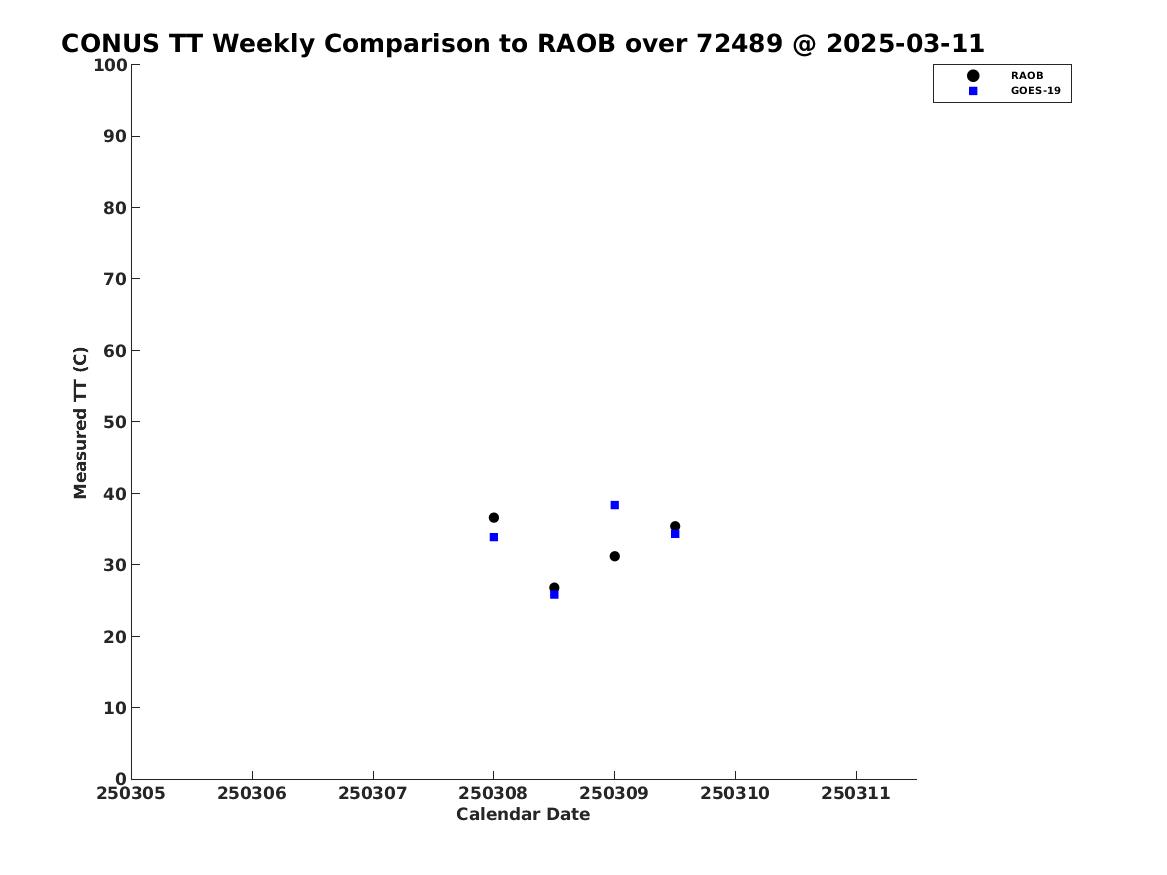 CONUS TT Weekly Comparison to RAOB over 72489 @ 2025-03-11

RAOB
GOES-19

Measured TT (C)

100
90
80
70
60
50
40
30
20
10
0

250305 250306 250307 250308 250309 250310 250311

Calendar Date